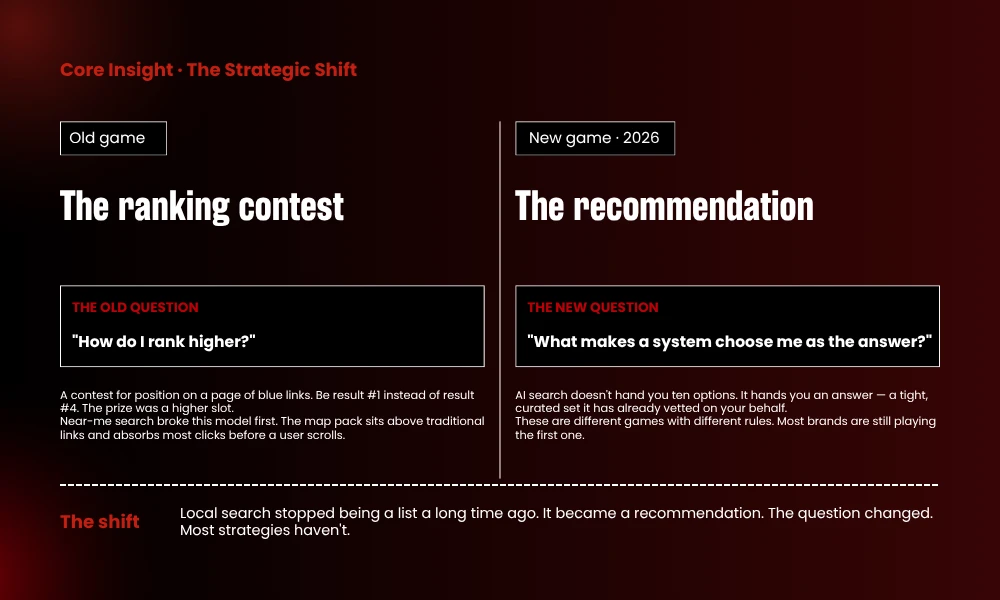 Core Insight · The Strategic Shift

Old game

The ranking contest

THE OLD QUESTION

"How do I rank higher?"

A contest for position on a page of blue links. Be result #1 instead of result #4. The prize was a higher slot.
Near-me search broke this model first. The map pack sits above traditional links and absorbs most clicks before a user scrolls.

New game · 2026

The recommendation

THE NEW QUESTION

"What makes a system choose me as the answer?"

AI search doesn't hand you ten options. It hands you an answer — a tight, curated set it has already vetted on your behalf.
These are different games with different rules. Most brands are still playing the first one.

The shift

Local search stopped being a list a long time ago. It became a recommendation. The question changed. Most strategies haven't.